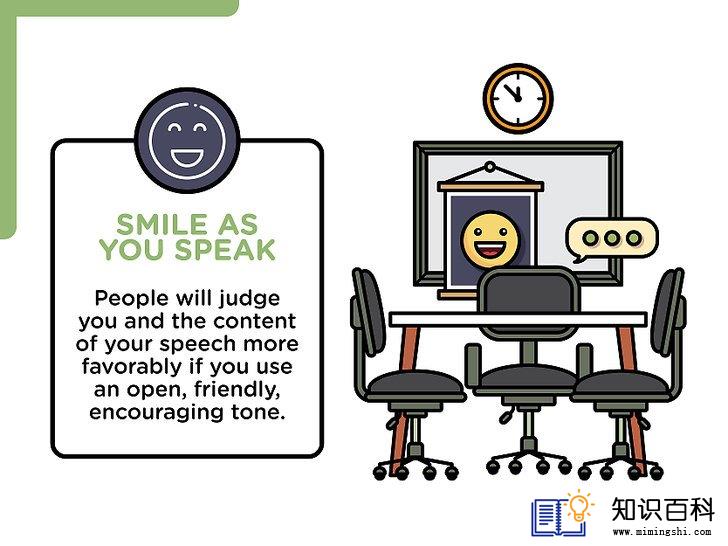 SMILE AS YOU SPEAK

People will judge you and the content of your speech more favorably if you use an open, friendly, encouraging tone.

知识百科
www.mimingshi.com